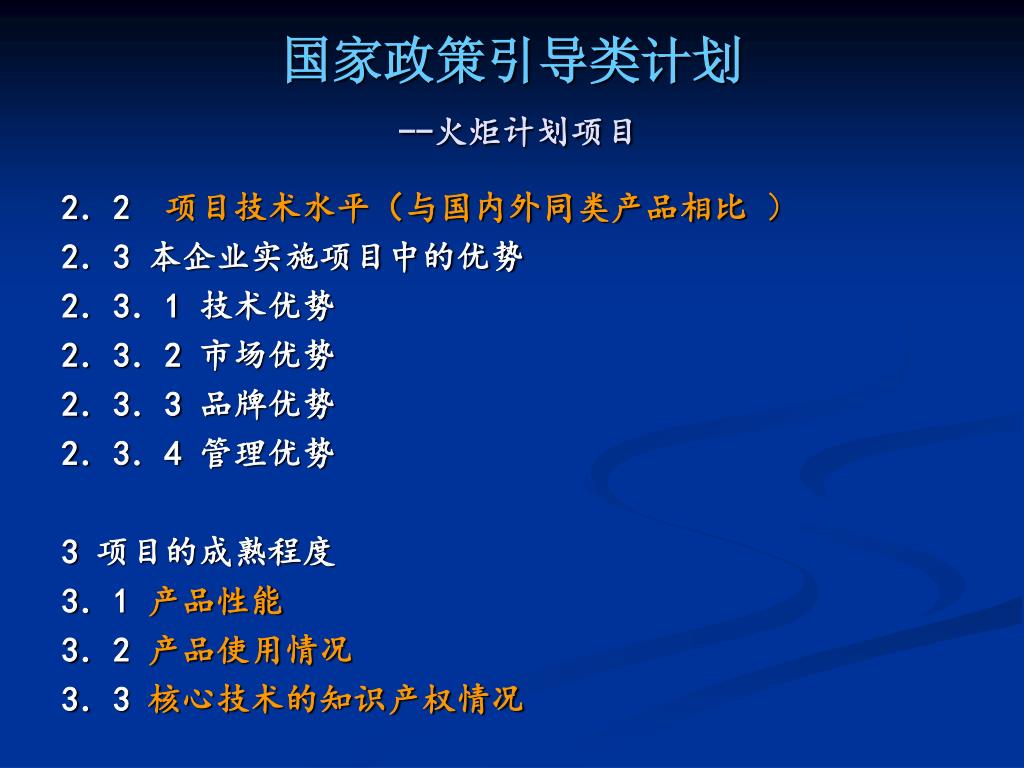 国家政策引导类计划

--火炬计划项目

2.2 项目技术水平（与国内外同类产品相比 ）
2.3 本企业实施项目中的优势
2.3.1 技术优势
2.3.2 市场优势
2.3.3 品牌优势
2.3.4 管理优势

3 项目的成熟程度
3.1 产品性能
3.2 产品使用情况
3.3 核心技术的知识产权情况